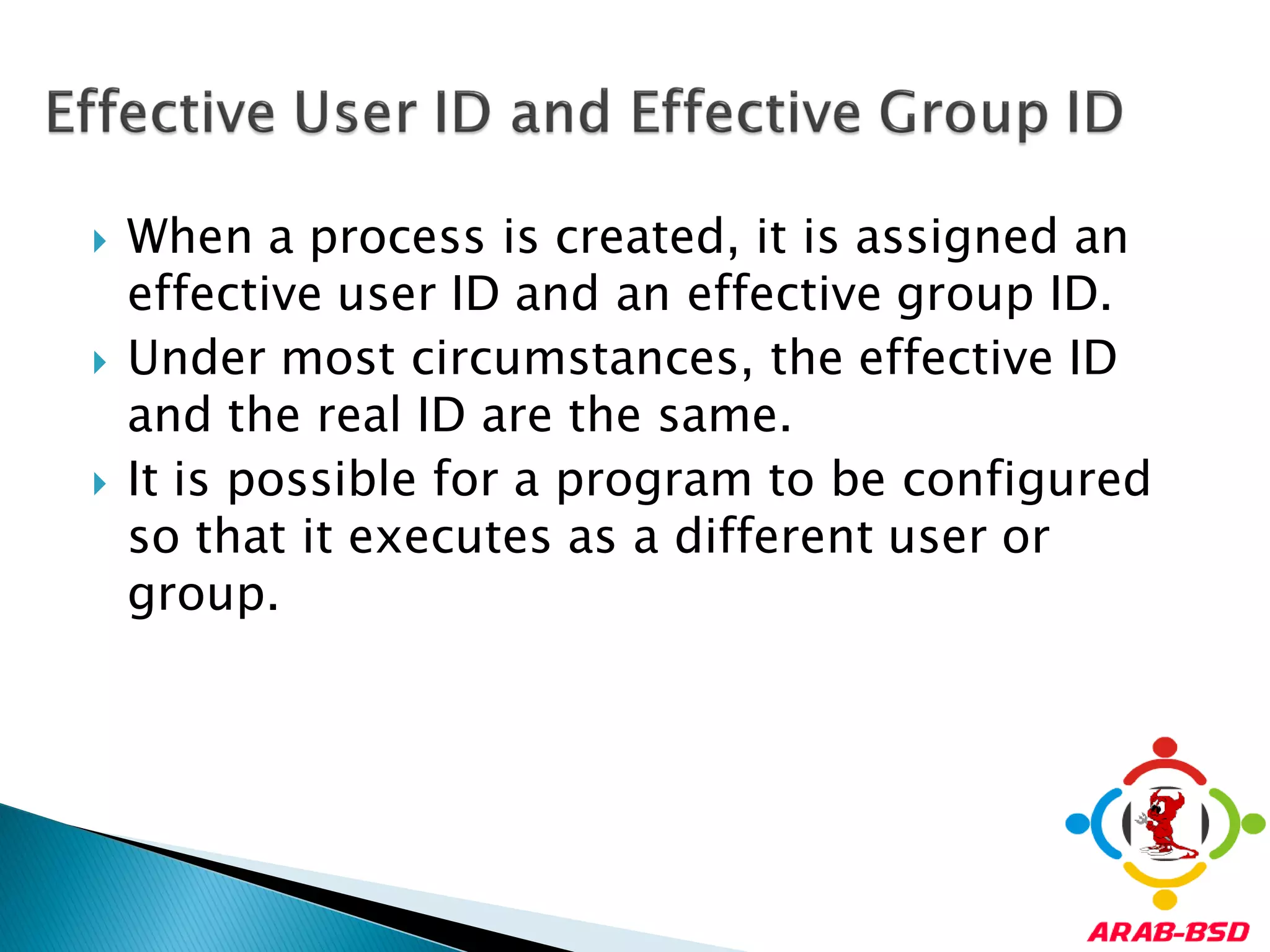 Effective User ID and Effective Group ID

When a process is created, it is assigned an effective user ID and an effective group ID.

Under most circumstances, the effective ID and the real ID are the same.

It is possible for a program to be configured so that it executes as a different user or group.

ARAB-BSD